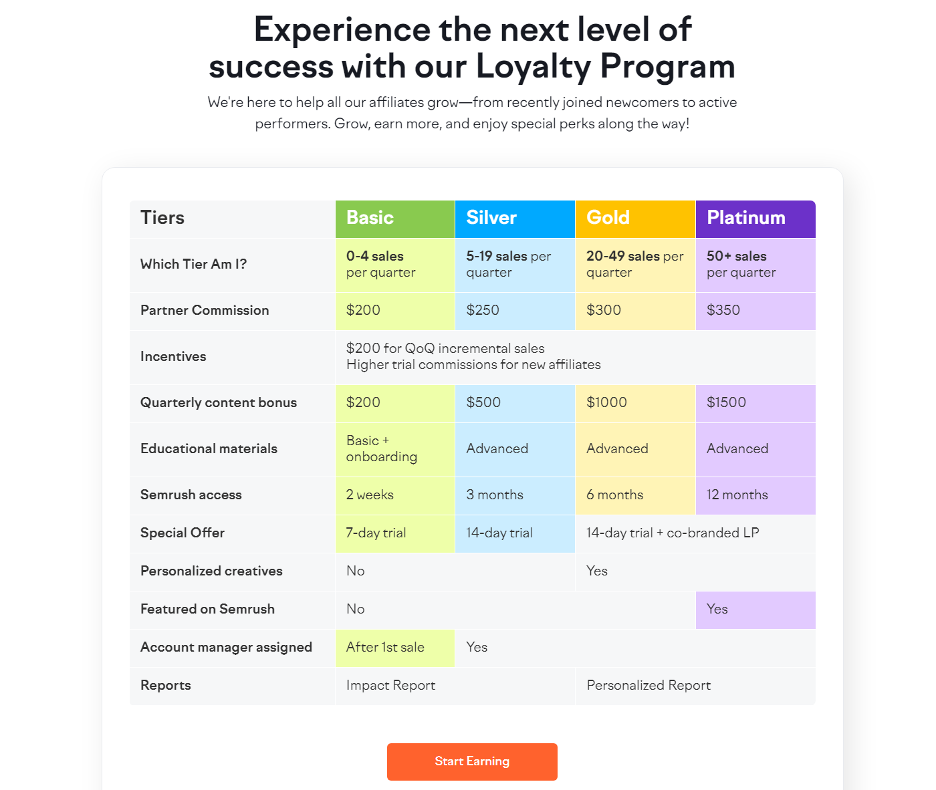 Experience the next level of success with our Loyalty Program

We're here to help all our affiliates grow—from recently joined newcomers to active performers. Grow, earn more, and enjoy special perks along the way!

| Tiers | Basic | Silver | Gold | Platinum |
|---|---|---|---|---|
| Which Tier Am I? | 0-4 sales per quarter | 5-19 sales per quarter | 20-49 sales per quarter | 50+ sales per quarter |
| Partner Commission | $200 | $250 | $300 | $350 |
| Incentives | $200 for QoQ incremental sales Higher trial commissions for new affiliates | | | |
| Quarterly content bonus | $200 | $500 | $1000 | $1500 |
| Educational materials | Basic + onboarding | Advanced | Advanced | Advanced |
| Semrush access | 2 weeks | 3 months | 6 months | 12 months |
| Special Offer | 7-day trial | 14-day trial | 14-day trial + co-branded LP | |
| Personalized creatives | No | | Yes | |
| Featured on Semrush | No | | | Yes |
| Account manager assigned | After 1st sale | Yes | | |
| Reports | Impact Report | | Personalized Report | |

Start Earning